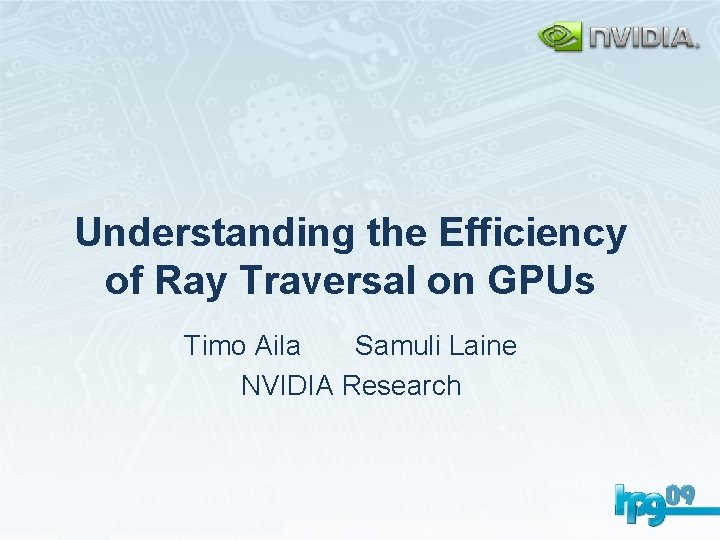 NVIDIA.

Understanding the Efficiency of Ray Traversal on GPUs

Timo Aila Samuli Laine
NVIDIA Research

hpg09